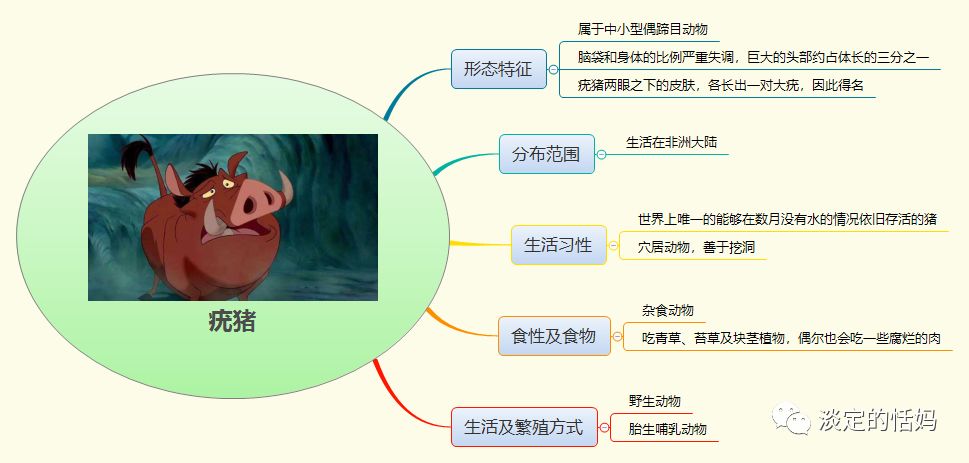 疣猪

形态特征
属于中小型偶蹄目动物
脑袋和身体的比例严重失调，巨大的头部约占体长的三分之一
疣猪两眼之下的皮肤，各长出一对大疣，因此得名

分布范围
生活在非洲大陆

生活习性
世界上唯一的能够在数月没有水的情况依旧存活的猪
穴居动物，善于挖洞

食性及食物
杂食动物
吃青草、苔草及块茎植物，偶尔也会吃一些腐烂的肉

生活及繁殖方式
野生动物
胎生哺乳动物

淡定的恬妈